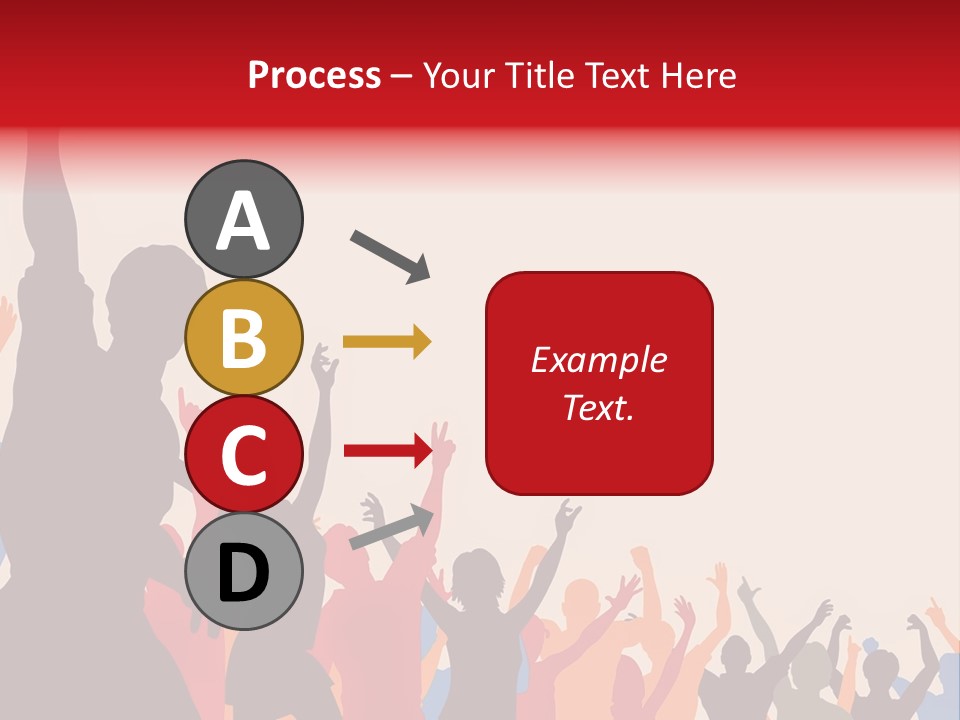 Process – Your Title Text Here

A

B

C

D

Example Text.